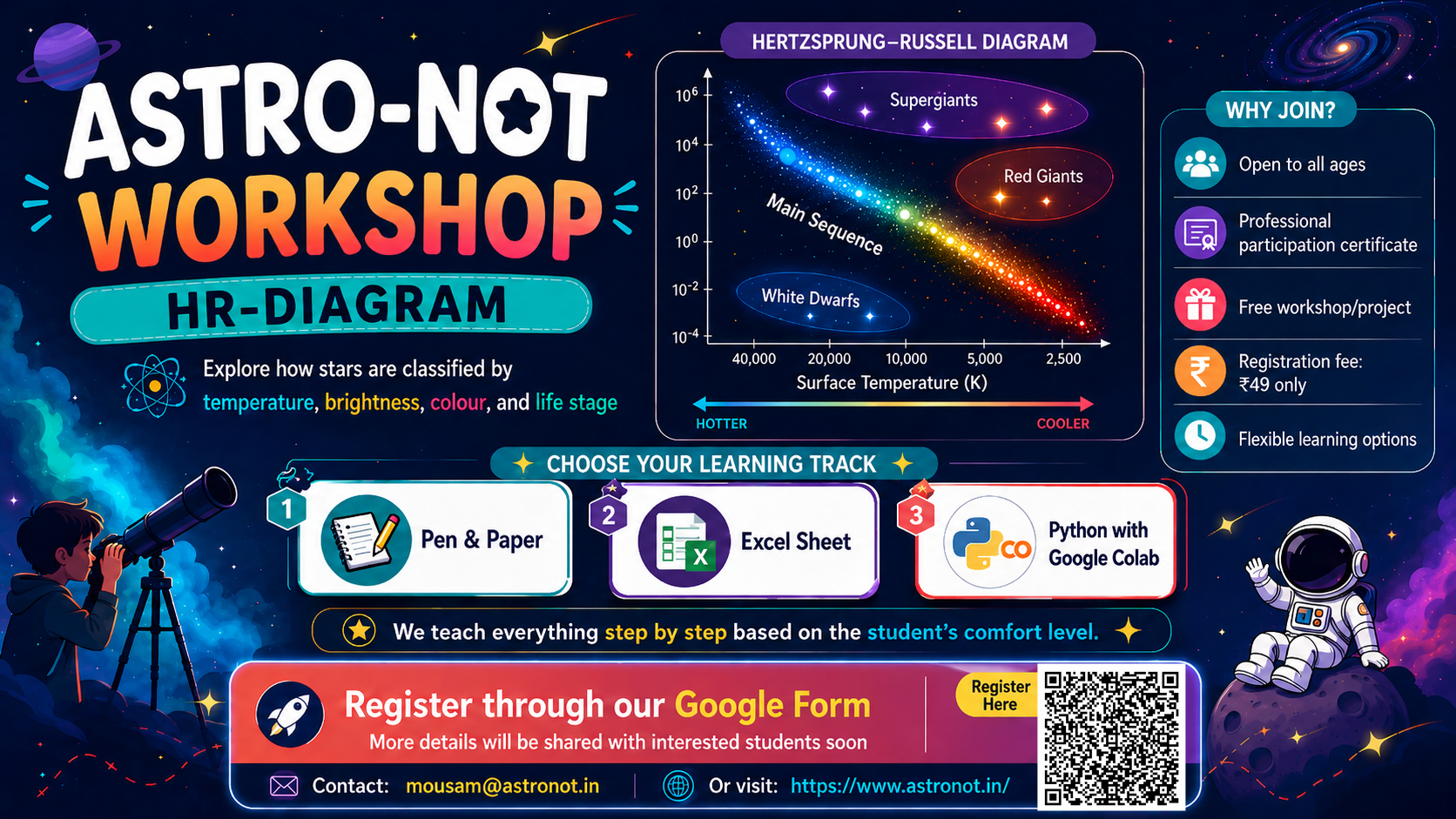 ASTRO-NOT WORKSHOP

HR-DIAGRAM

Explore how stars are classified by temperature, brightness, colour, and life stage

HERTZSPRUNG–RUSSELL DIAGRAM

$10^6$
$10^4$
$10^2$
$10^0$
$10^{-2}$
$10^{-4}$

Supergiants

Red Giants

Main Sequence

White Dwarfs

40,000 20,000 10,000 5,000 2,500

Surface Temperature (K)

HOTTER COOLER

WHY JOIN?

Open to all ages

Professional participation certificate

Free workshop/project

Registration fee: ₹49 only

Flexible learning options

CHOOSE YOUR LEARNING TRACK

1 Pen & Paper

2 Excel Sheet

3 Python with Google Colab

We teach everything step by step based on the student's comfort level.

Register through our Google Form

More details will be shared with interested students soon

Register Here

Contact: mousam@astronot.in

Or visit: https://www.astronot.in/